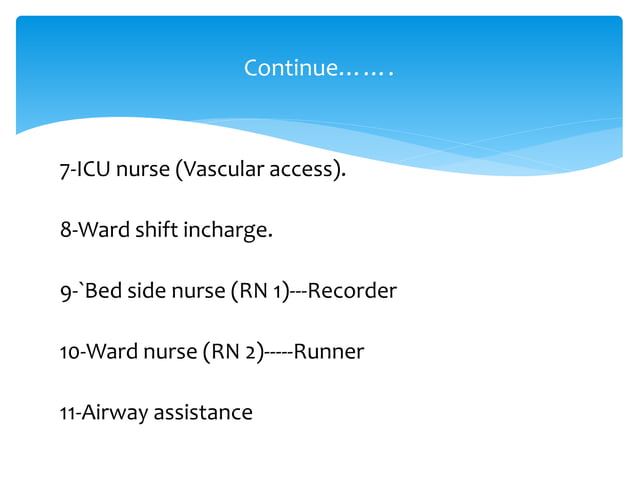 Continue…….

7-ICU nurse (Vascular access).

8-Ward shift incharge.

9-`Bed side nurse (RN 1)---Recorder

10-Ward nurse (RN 2)-----Runner

11-Airway assistance